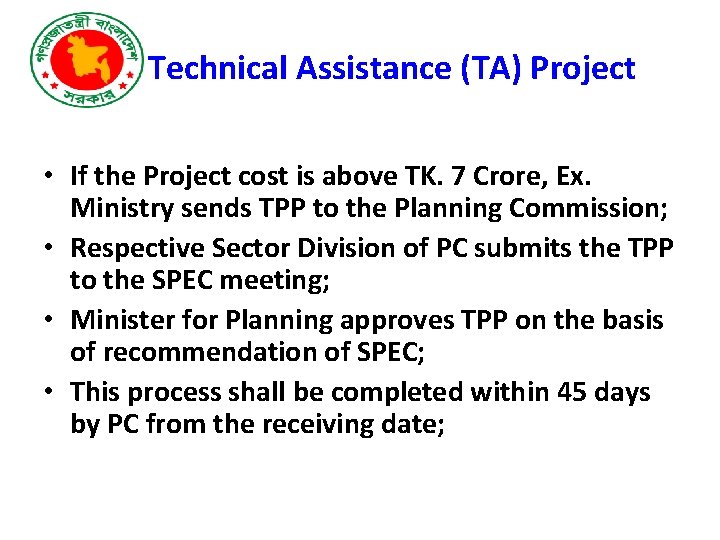 গণপ্রজাতন্ত্রী বাংলাদেশ সরকার

Technical Assistance (TA) Project

• If the Project cost is above TK. 7 Crore, Ex. Ministry sends TPP to the Planning Commission;
• Respective Sector Division of PC submits the TPP to the SPEC meeting;
• Minister for Planning approves TPP on the basis of recommendation of SPEC;
• This process shall be completed within 45 days by PC from the receiving date;